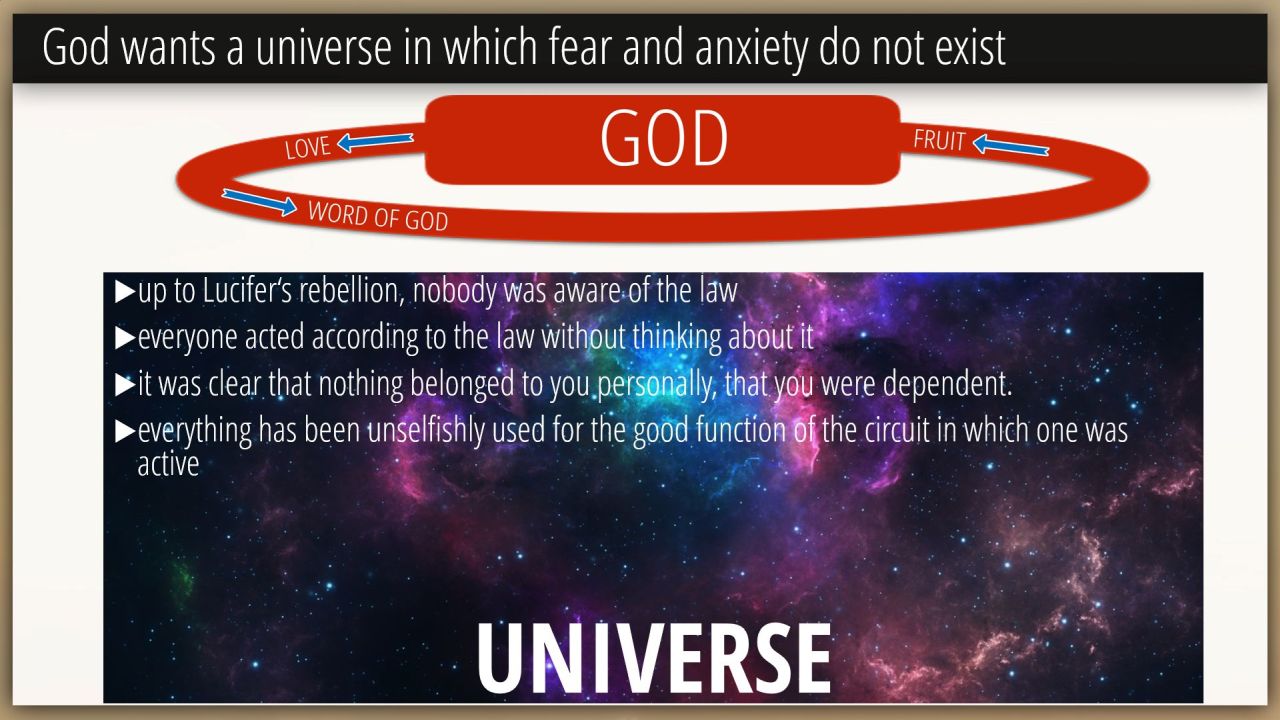 God wants a universe in which fear and anxiety do not exist

LOVE

GOD

FRUIT

WORD OF GOD

▶up to Lucifer's rebellion, nobody was aware of the law

▶everyone acted according to the law without thinking about it

▶it was clear that nothing belonged to you personally, that you were dependent.

▶everything has been unselfishly used for the good function of the circuit in which one was active

UNIVERSE